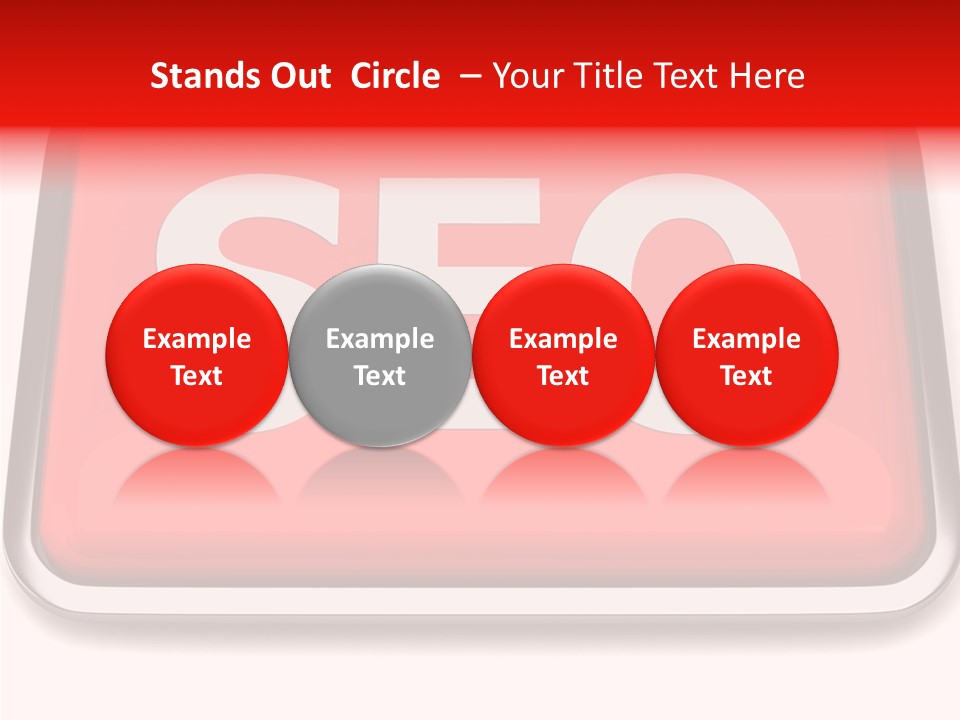 Stands Out Circle – Your Title Text Here

SEO

Example Text

Example Text

Example Text

Example Text